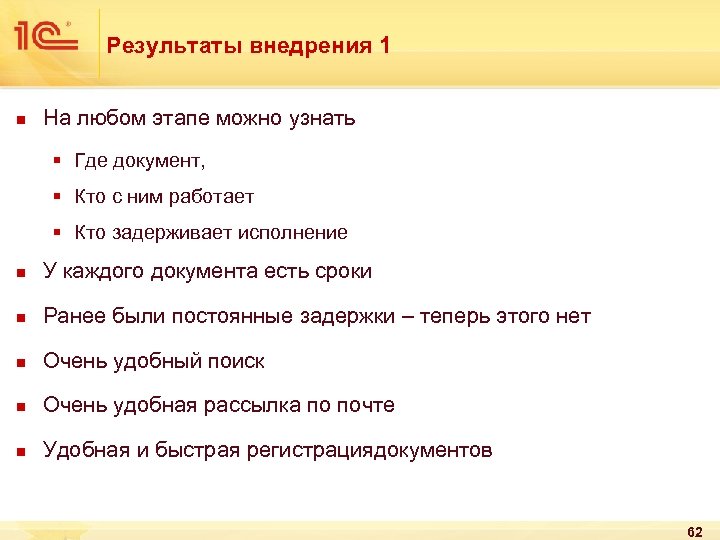 1С

Результаты внедрения 1

На любом этапе можно узнать

Где документ,

Кто с ним работает

Кто задерживает исполнение

У каждого документа есть сроки

Ранее были постоянные задержки – теперь этого нет

Очень удобный поиск

Очень удобная рассылка по почте

Удобная и быстрая регистрациядокументов

62